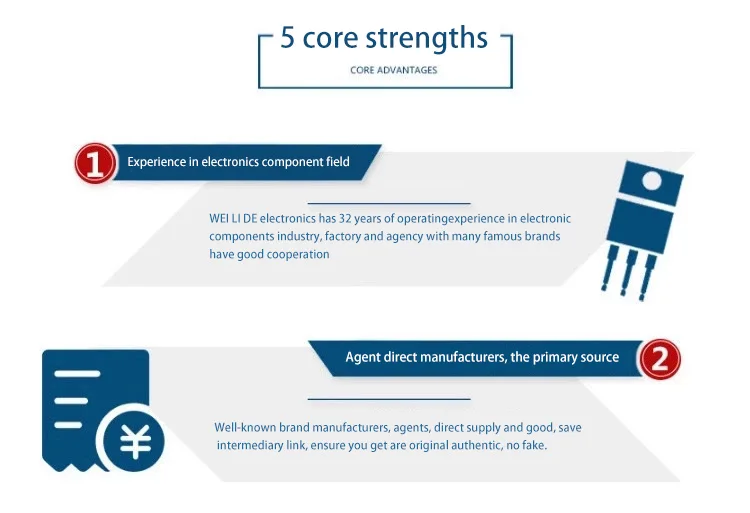 5 core strengths
CORE ADVANTAGES

1 Experience in electronics component field

WEI LI DE electronics has 32 years of operatingexperience in electronic components industry, factory and agency with many famous brands have good cooperation

Agent direct manufacturers, the primary source 2

¥

Well-known brand manufacturers, agents, direct supply and good, save intermediary link, ensure you get are original authentic, no fake.